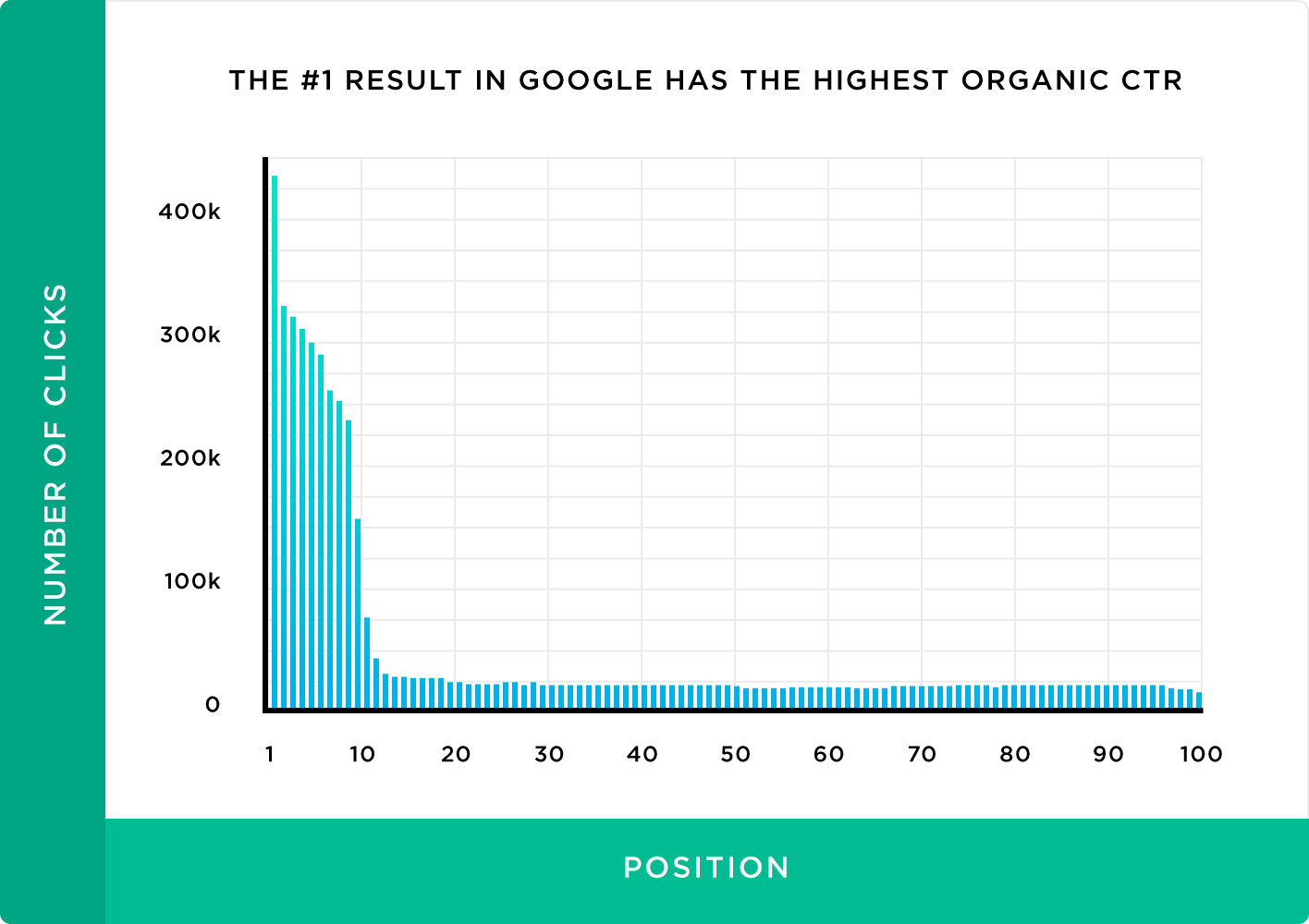 THE #1 RESULT IN GOOGLE HAS THE HIGHEST ORGANIC CTR

NUMBER OF CLICKS

400k
300k
200k
100k
0

1 10 20 30 40 50 60 70 80 90 100

POSITION